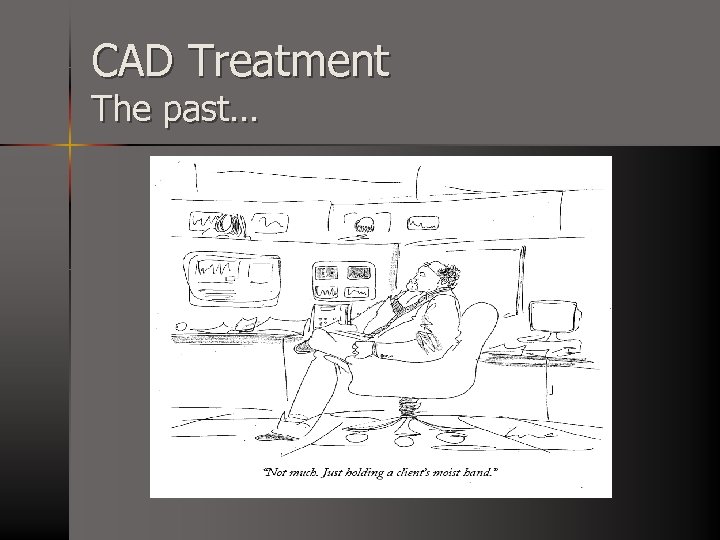 CAD Treatment
The past...

"Not much. Just holding a client's moist hand."